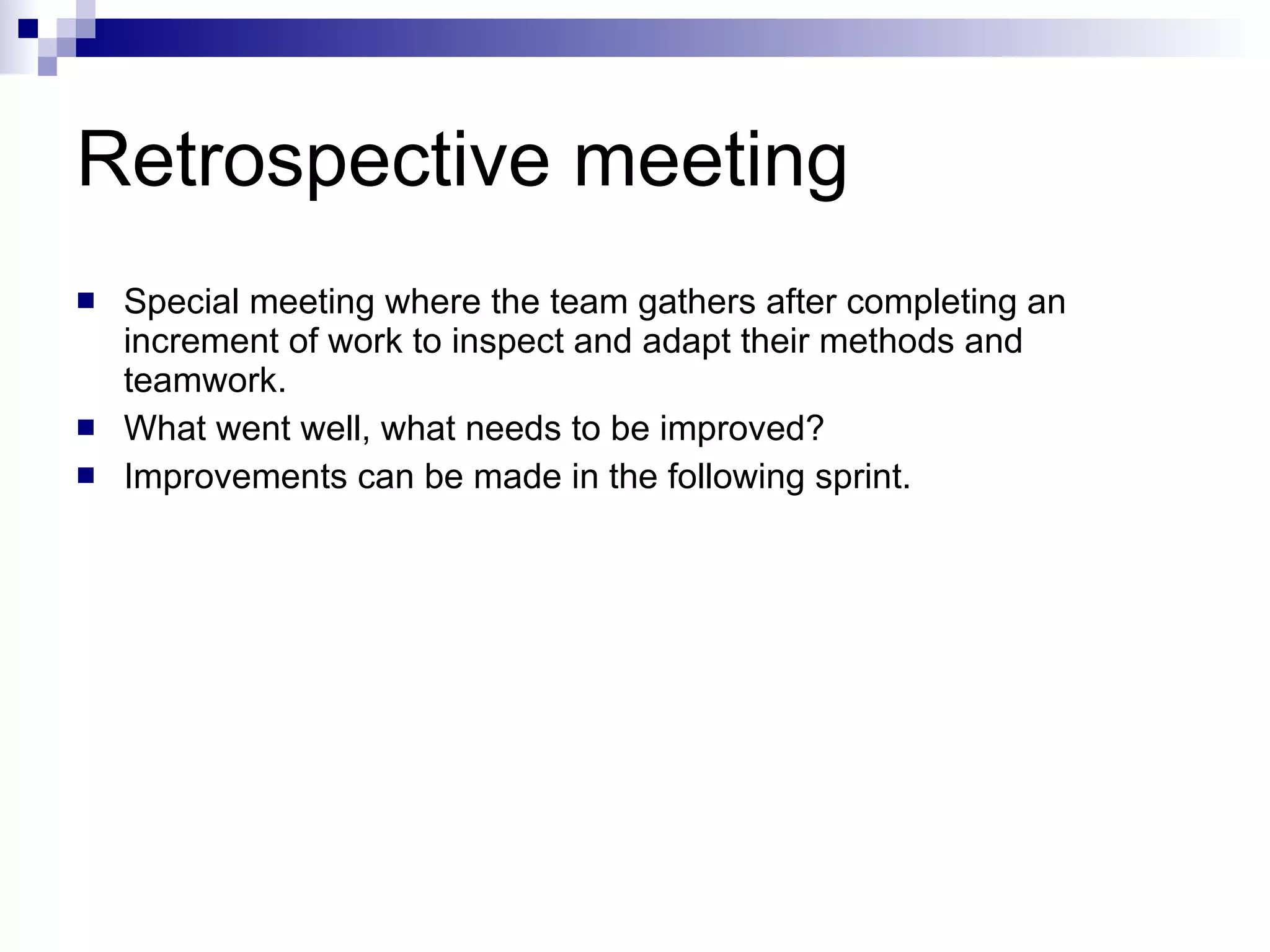 Retrospective meeting

- Special meeting where the team gathers after completing an increment of work to inspect and adapt their methods and teamwork.
- What went well, what needs to be improved?
- Improvements can be made in the following sprint.